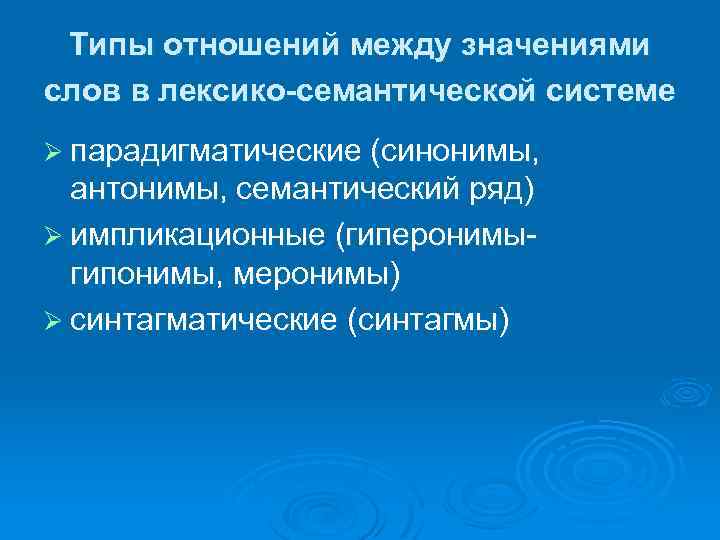 Типы отношений между значениями слов в лексико-семантической системе

➢ парадигматические (синонимы, антонимы, семантический ряд)

➢ импликационные (гиперонимы-гипонимы, меронимы)

➢ синтагматические (синтагмы)